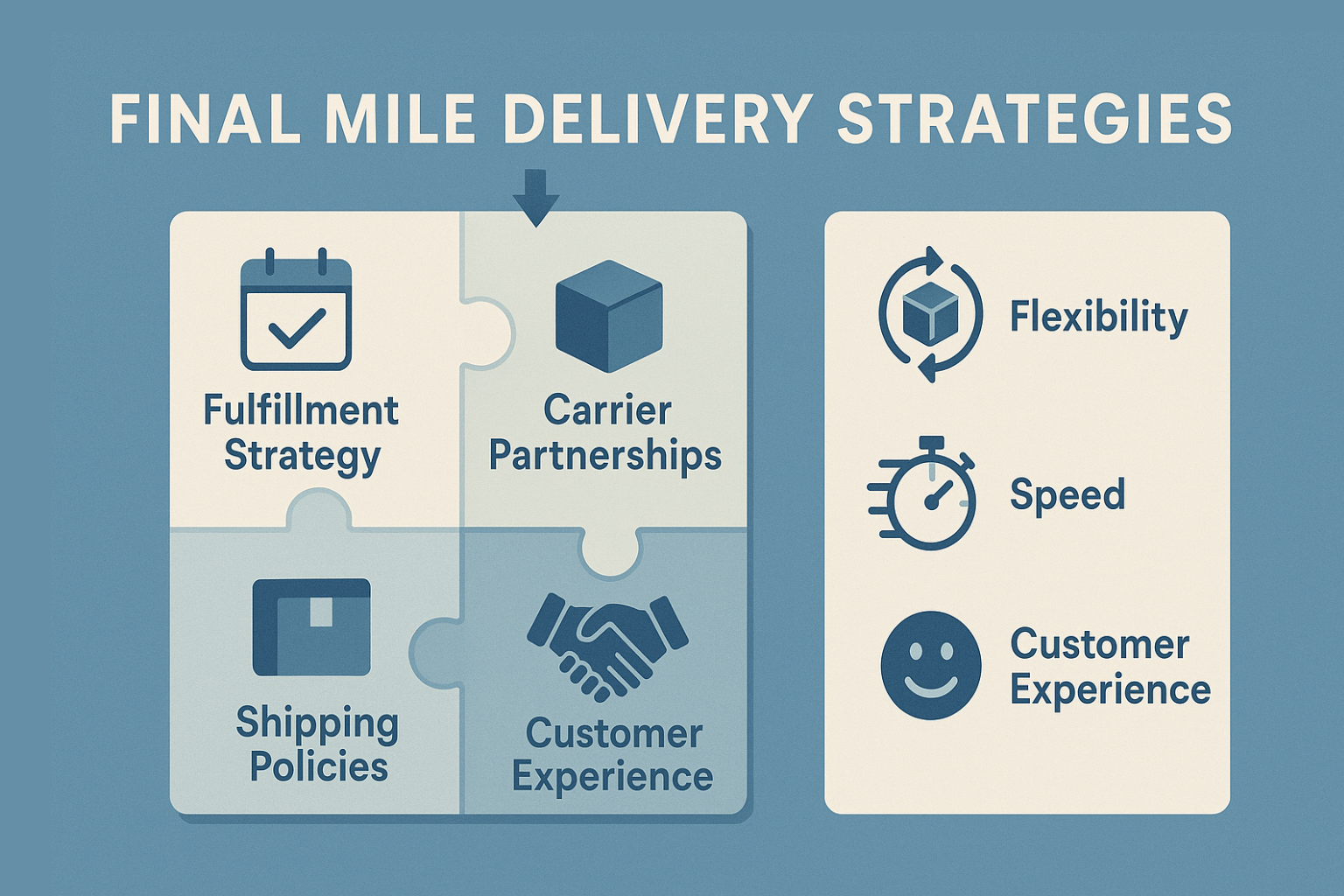 FINAL MILE DELIVERY STRATEGIES

Fulfillment Strategy

Carrier Partnerships

Shipping Policies

Customer Experience

Flexibility

Speed

Customer Experience